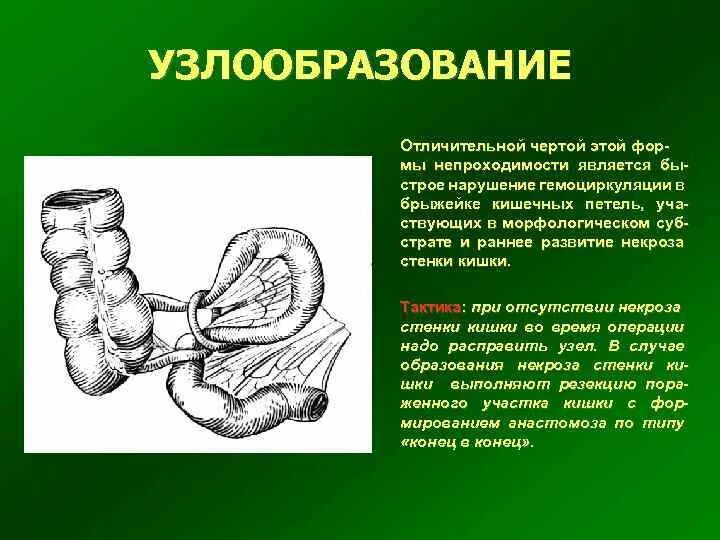 УЗЛООБРАЗОВАНИЕ

Отличительной чертой этой формы непроходимости является быстрое нарушение гемоциркуляции в брыжейке кишечных петель, участвующих в морфологическом субстрате и раннее развитие некроза стенки кишки.

Тактика: при отсутствии некроза стенки кишки во время операции надо расправить узел. В случае образования некроза стенки кишки выполняют резекцию пораженного участка кишки с формированием анастомоза по типу «конец в конец».